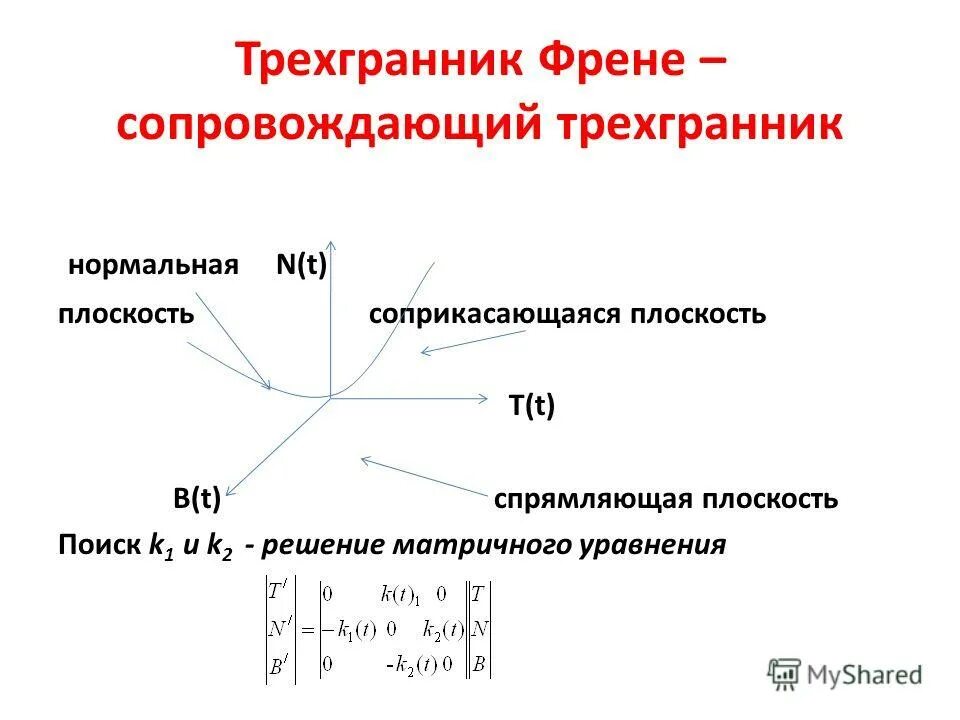 Трехгранник Френе – сопровождающий трехгранник

нормальная N(t)

плоскость соприкасающаяся плоскость

T(t)

B(t) спрямляющая плоскость

Поиск $k_1$ и $k_2$ - решение матричного уравнения

$\begin{Vmatrix} T' \\ N' \\ B' \end{Vmatrix} = \begin{Vmatrix} 0 & k(t)_1 & 0 \\ -k_1(t) & 0 & k_2(t) \\ 0 & -k_2(t) & 0 \end{Vmatrix} \begin{Vmatrix} T \\ N \\ B \end{Vmatrix}$

MyShared